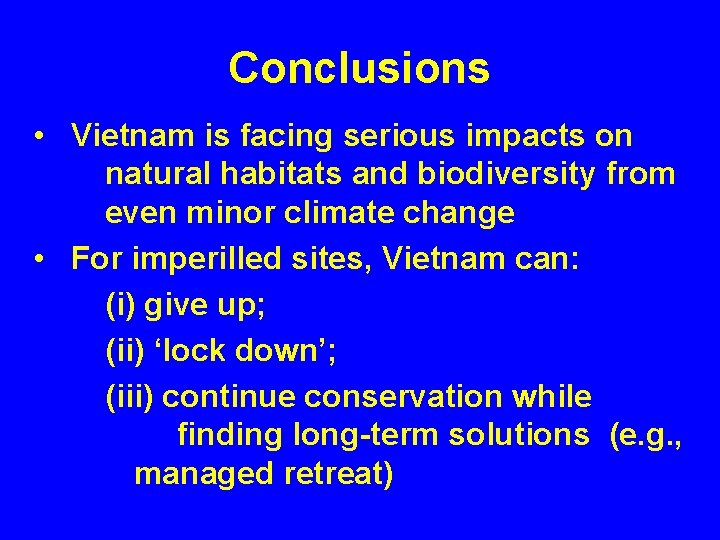 Conclusions

• Vietnam is facing serious impacts on natural habitats and biodiversity from even minor climate change

• For imperilled sites, Vietnam can:

(i) give up;

(ii) ‘lock down’;

(iii) continue conservation while finding long-term solutions (e.g., managed retreat)